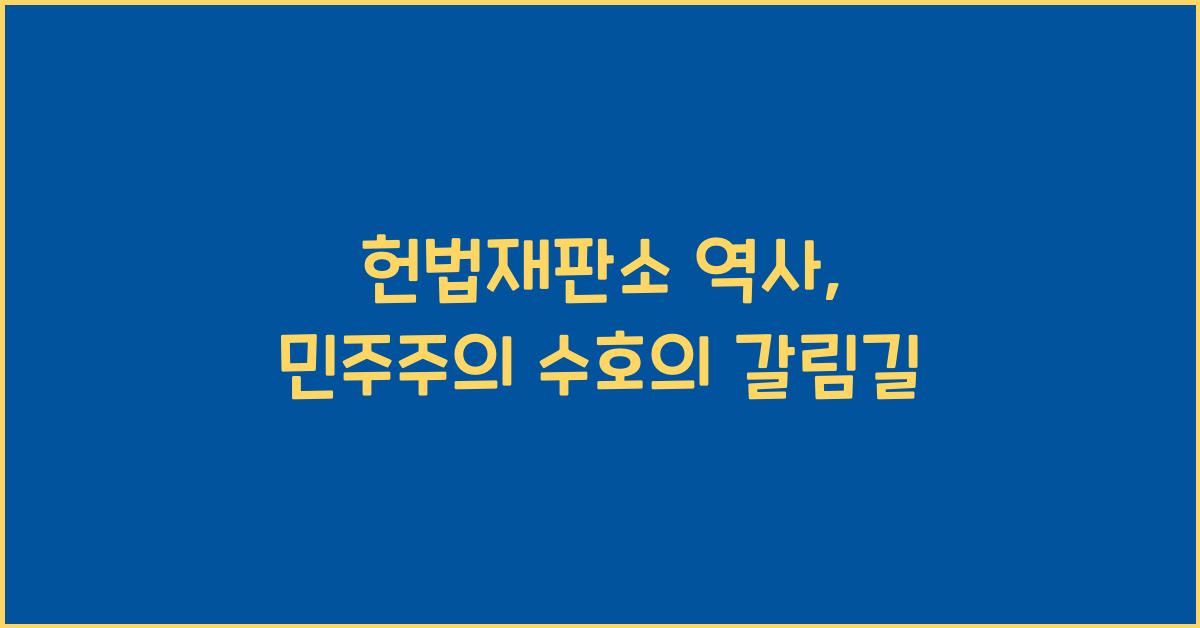 헌법재판소 역사,
민주주의 수호의 갈림길